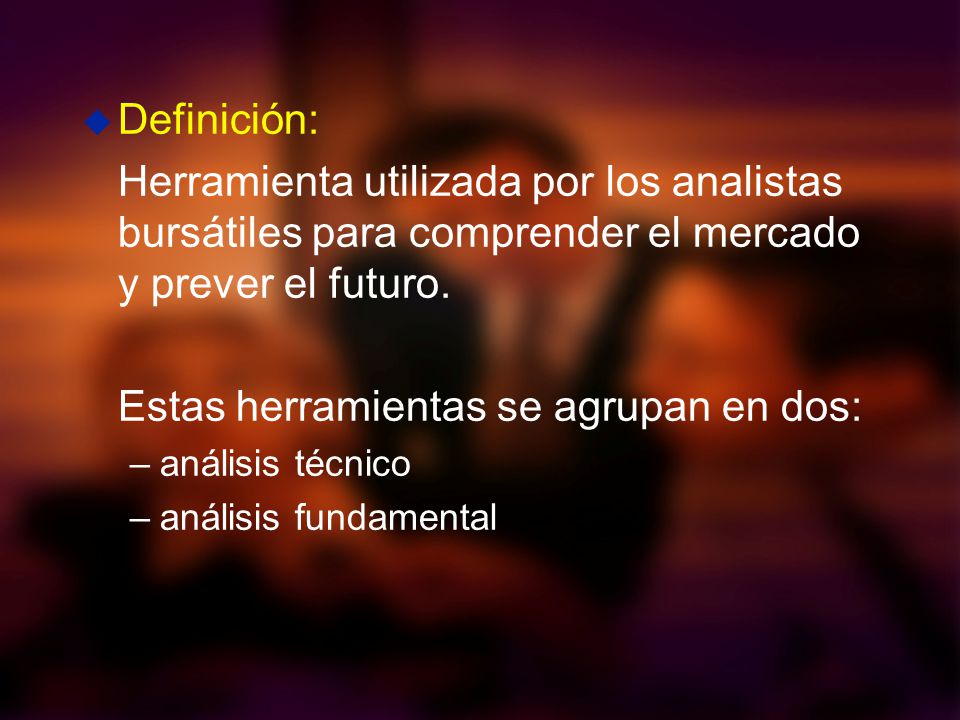 Definición:

Herramienta utilizada por los analistas bursátiles para comprender el mercado y prever el futuro.

Estas herramientas se agrupan en dos:

– análisis técnico
– análisis fundamental